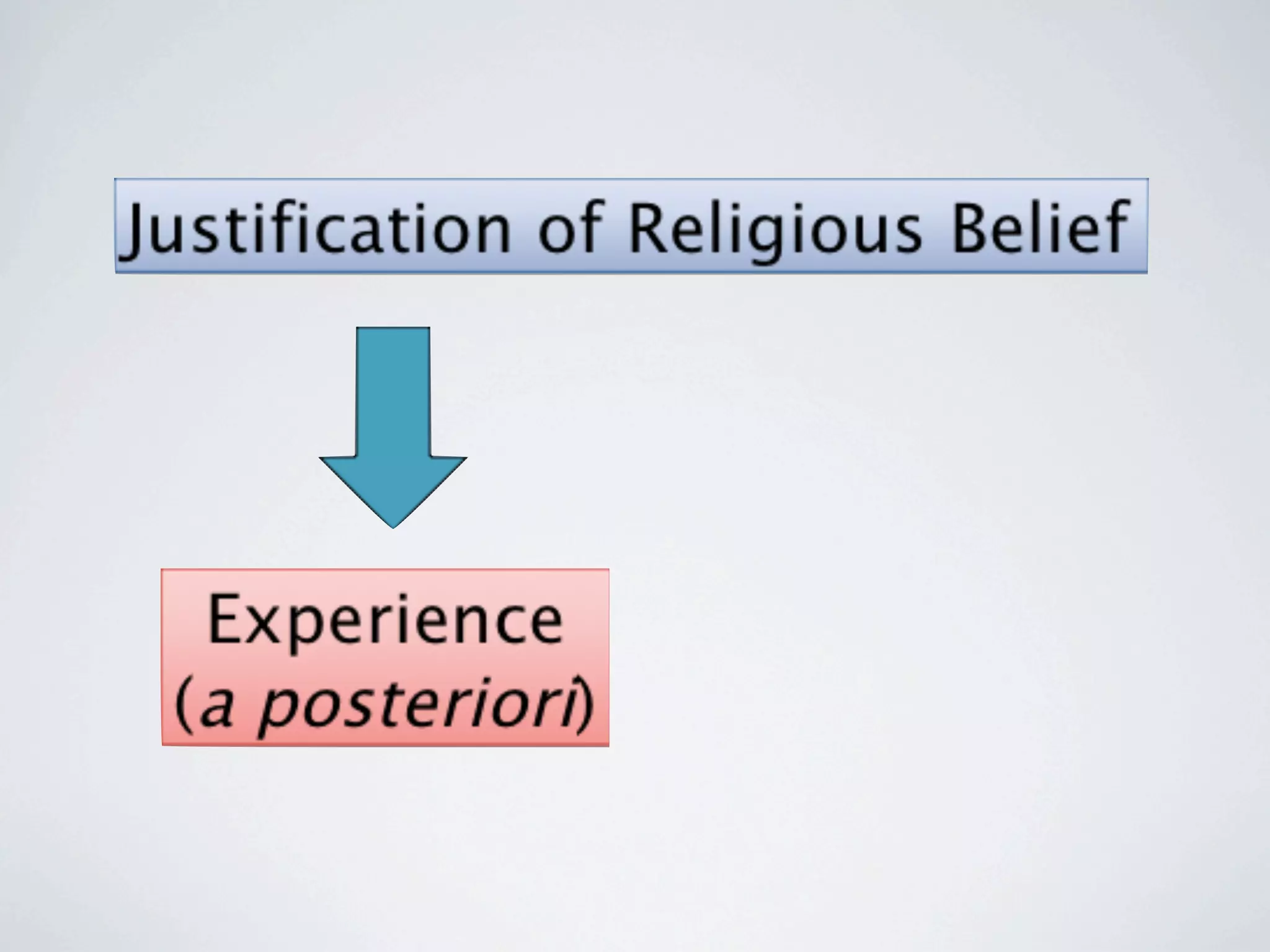 Justification of Religious Belief

Experience
(a posteriori)